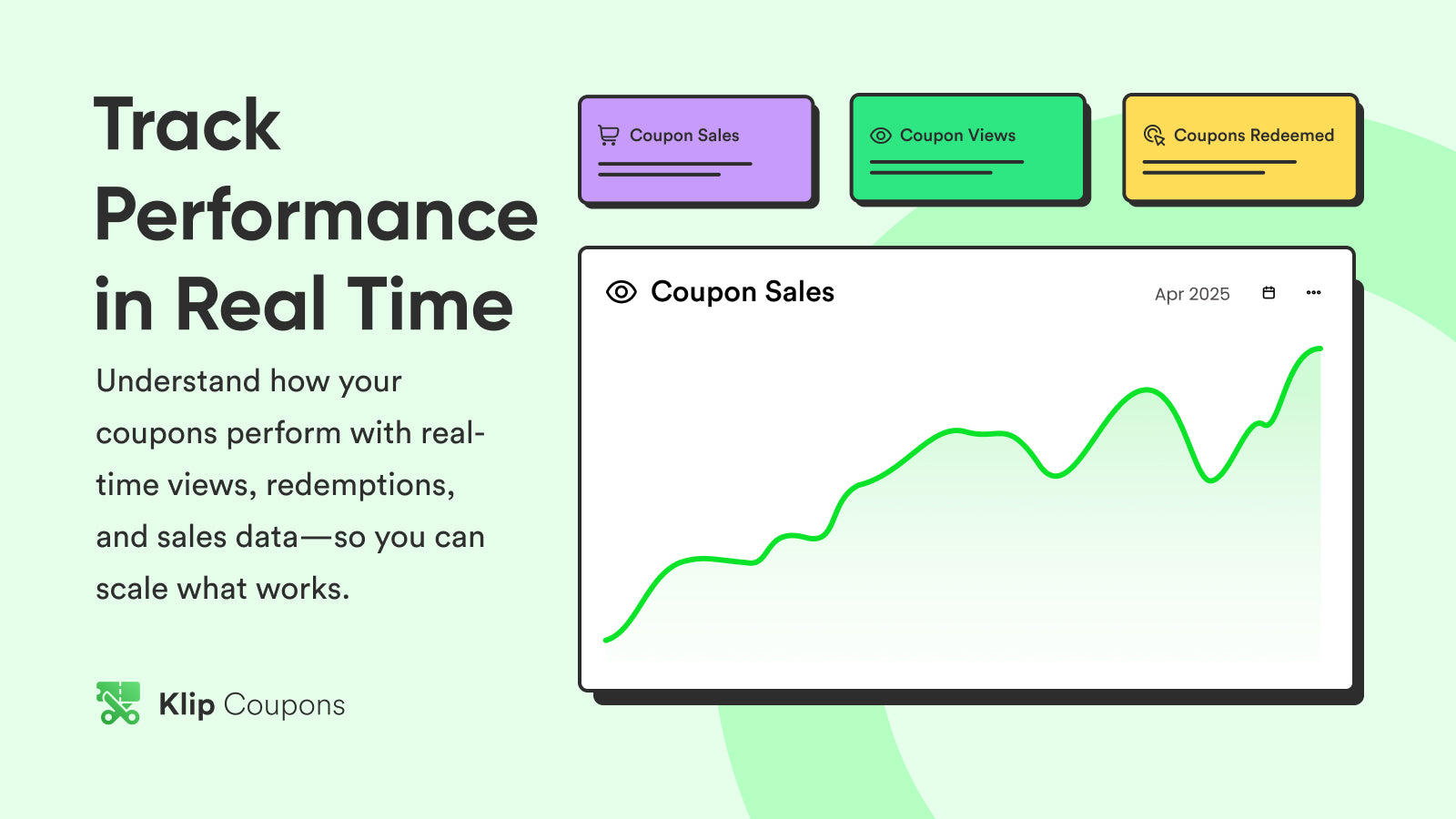 Track Performance in Real Time

Understand how your coupons perform with real-time views, redemptions, and sales data—so you can scale what works.

Klip Coupons

Coupon Sales

Coupon Views

Coupons Redeemed

Coupon Sales

Apr 2025